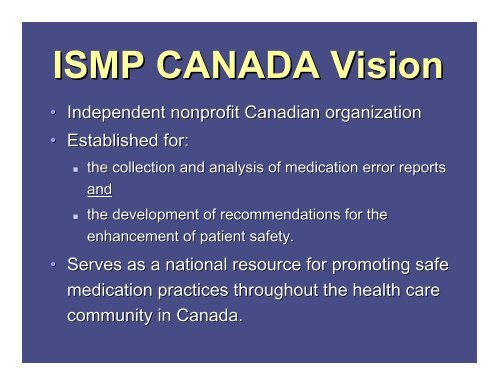 ISMP CANADA Vision

• Independent nonprofit Canadian organization
• Established for:
  ▪ the collection and analysis of medication error reports and
  ▪ the development of recommendations for the enhancement of patient safety.
• Serves as a national resource for promoting safe medication practices throughout the health care community in Canada.